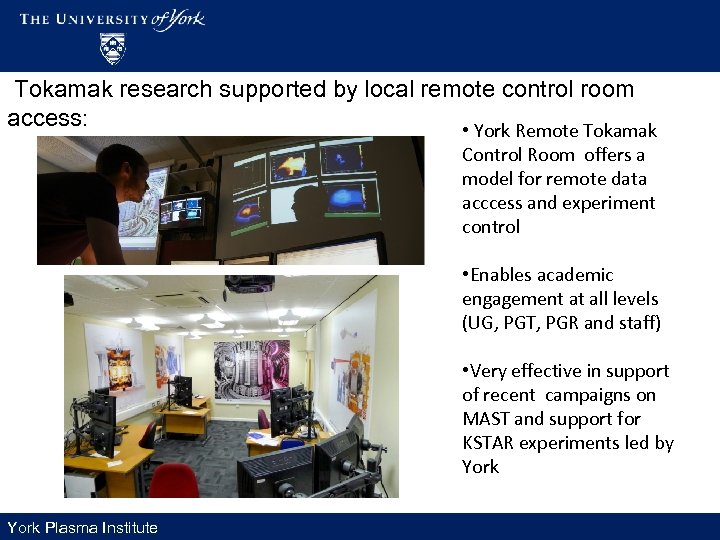 THE UNIVERSITY of York

Tokamak research supported by local remote control room access:

• York Remote Tokamak Control Room offers a model for remote data acccess and experiment control

•Enables academic engagement at all levels (UG, PGT, PGR and staff)

•Very effective in support of recent campaigns on MAST and support for KSTAR experiments led by York

York Plasma Institute